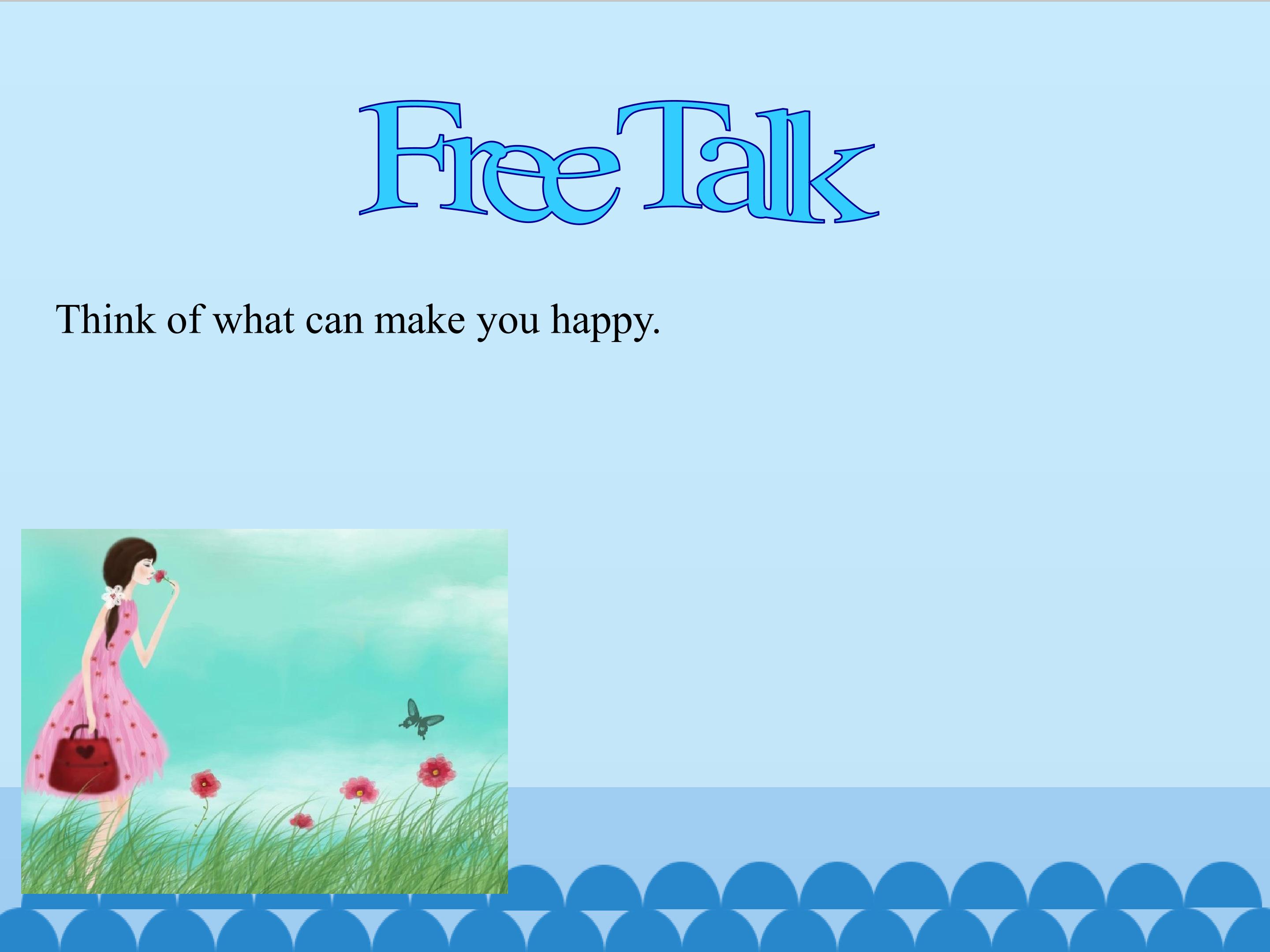 Free Talk

Think of what can make you happy.